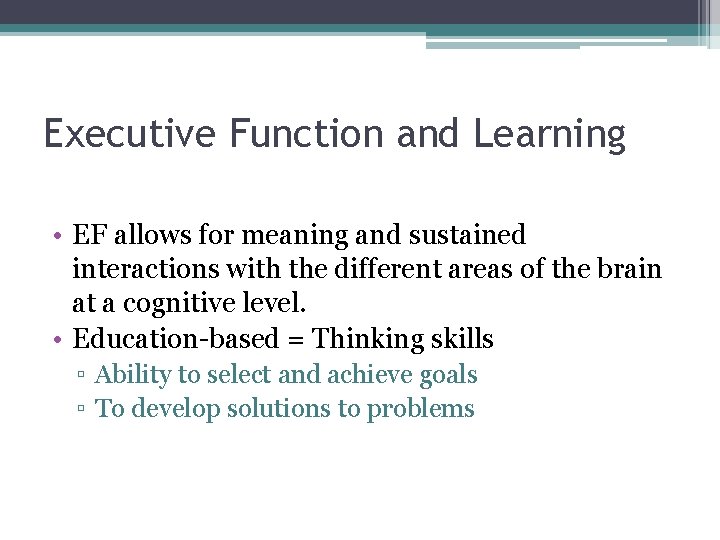 Executive Function and Learning

• EF allows for meaning and sustained interactions with the different areas of the brain at a cognitive level.
• Education-based = Thinking skills
▫ Ability to select and achieve goals
▫ To develop solutions to problems